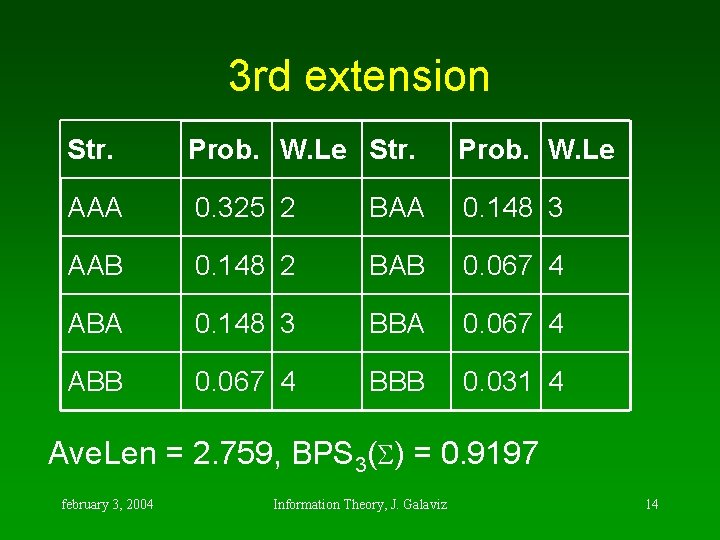 3rd extension

| Str. | Prob. | W.Le | Str. | Prob. | W.Le |
|---|---|---|---|---|---|
| AAA | 0.325 | 2 | BAA | 0.148 | 3 |
| AAB | 0.148 | 2 | BAB | 0.067 | 4 |
| ABA | 0.148 | 3 | BBA | 0.067 | 4 |
| ABB | 0.067 | 4 | BBB | 0.031 | 4 |

AveLen = 2.759, $BPS_3(\Sigma)$ = 0.9197

february 3, 2004

Information Theory, J. Galaviz

14